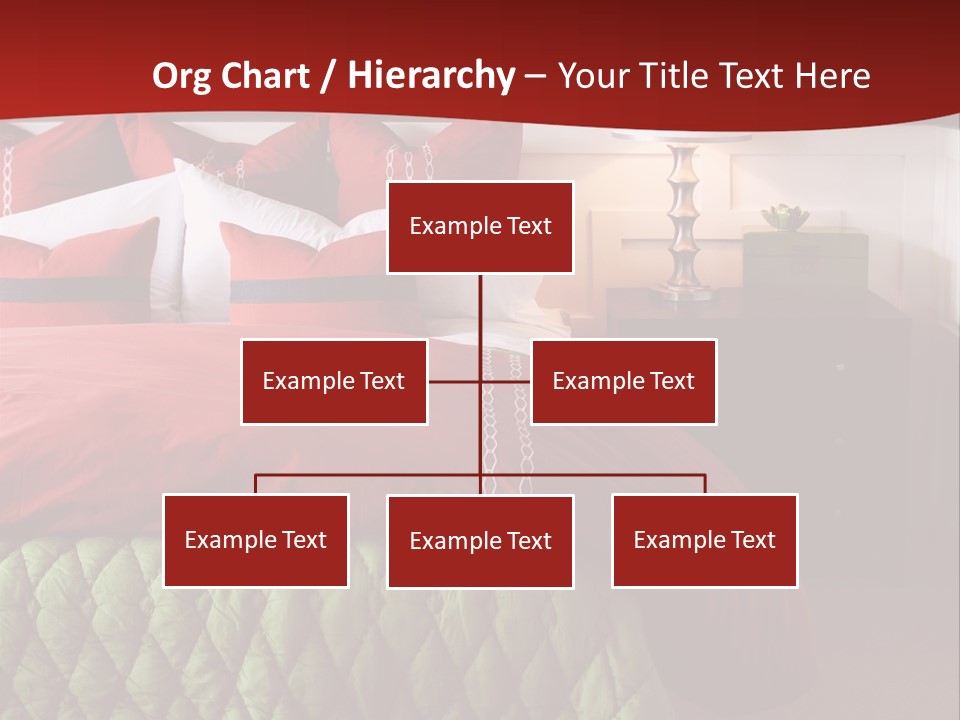 Org Chart / Hierarchy – Your Title Text Here

Example Text

Example Text

Example Text

Example Text

Example Text

Example Text